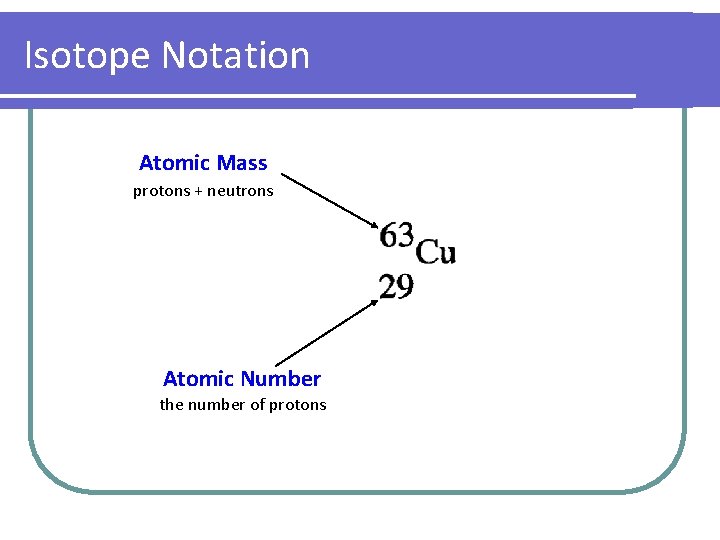 Isotope Notation

Atomic Mass
protons + neutrons

$^{63}_{29}Cu$

Atomic Number
the number of protons